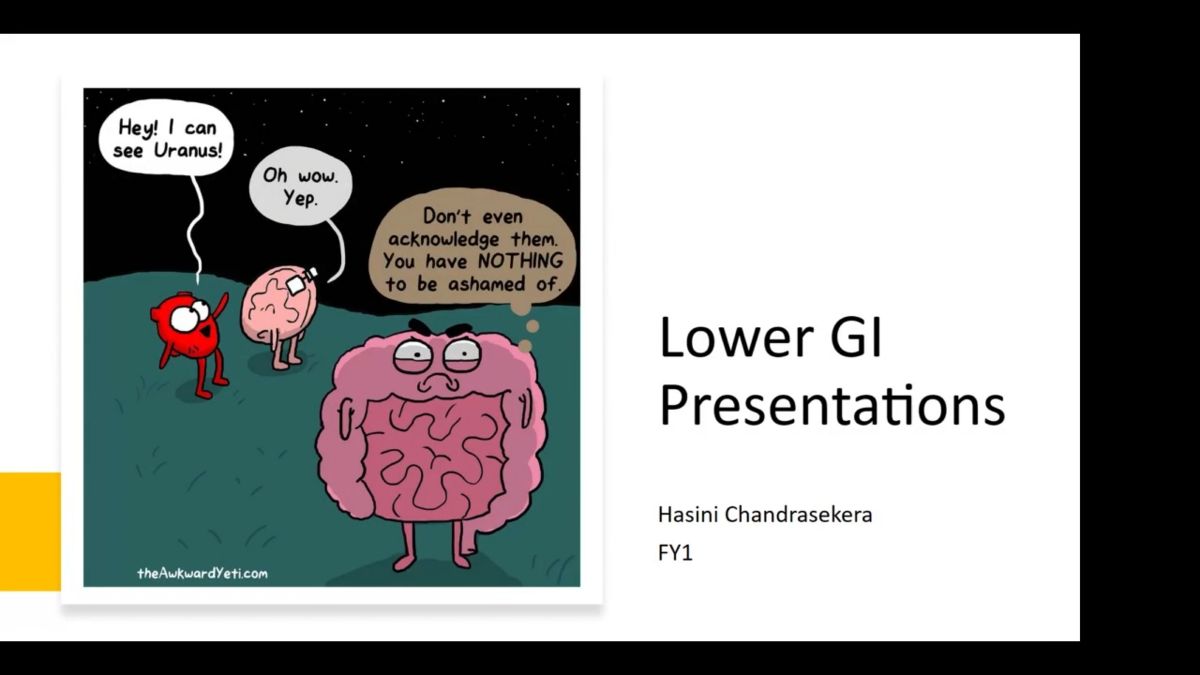 Hey! I can see Uranus!

Oh wow. Yep.

Don't even acknowledge them. You have NOTHING to be ashamed of.

theAwkwardYeti.com

Lower GI Presentations

Hasini Chandrasekera

FY1